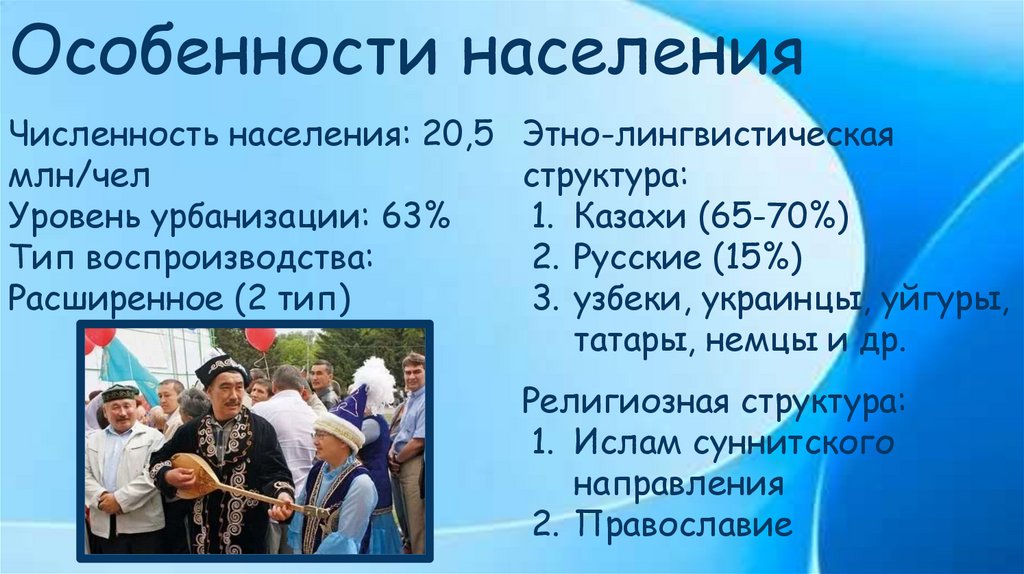 Особенности населения

Численность населения: 20,5 млн/чел
Уровень урбанизации: 63%
Тип воспроизводства: Расширенное (2 тип)

Этно-лингвистическая структура:
1. Казахи (65-70%)
2. Русские (15%)
3. узбеки, украинцы, уйгуры, татары, немцы и др.

Религиозная структура:
1. Ислам суннитского направления
2. Православие